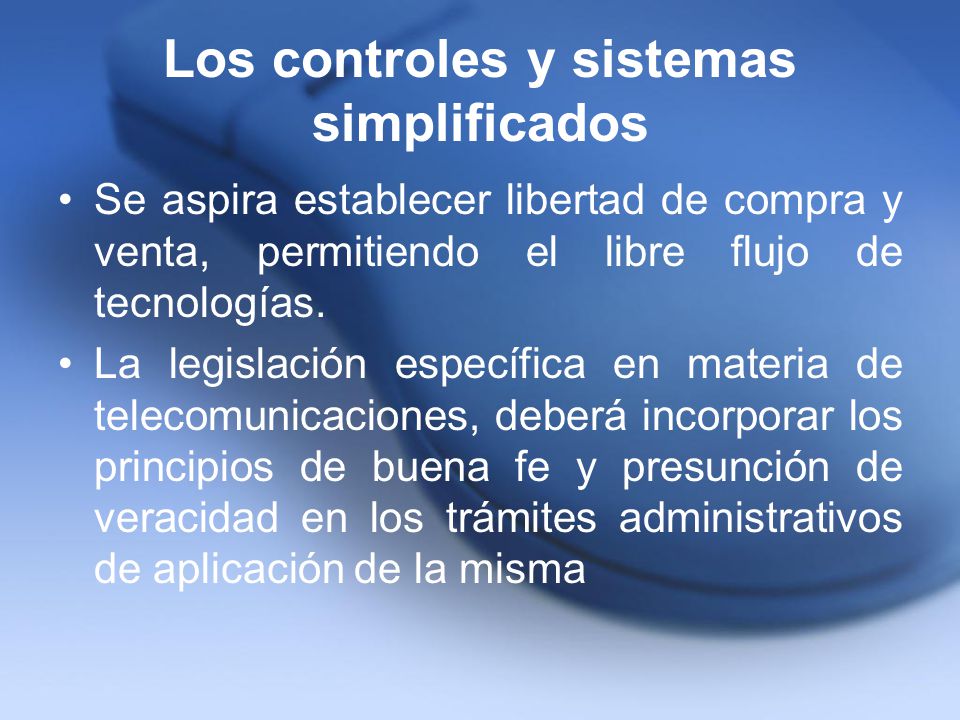 Los controles y sistemas simplificados

• Se aspira establecer libertad de compra y venta, permitiendo el libre flujo de tecnologías.

• La legislación específica en materia de telecomunicaciones, deberá incorporar los principios de buena fe y presunción de veracidad en los trámites administrativos de aplicación de la misma